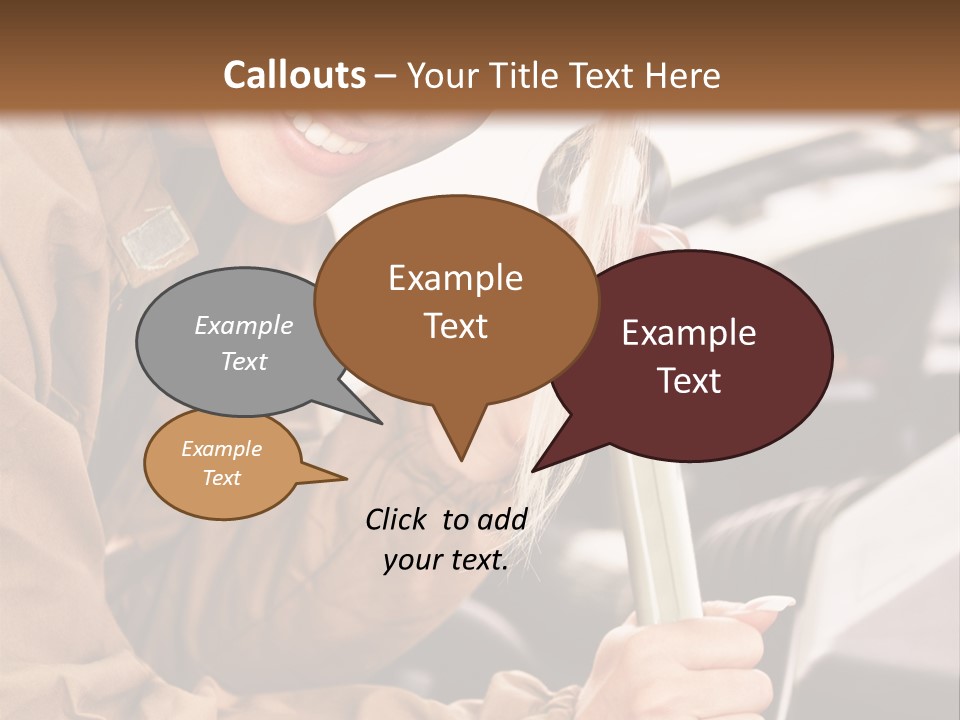 Callouts – Your Title Text Here

Example Text

Example Text

Example Text

Example Text

Click to add your text.